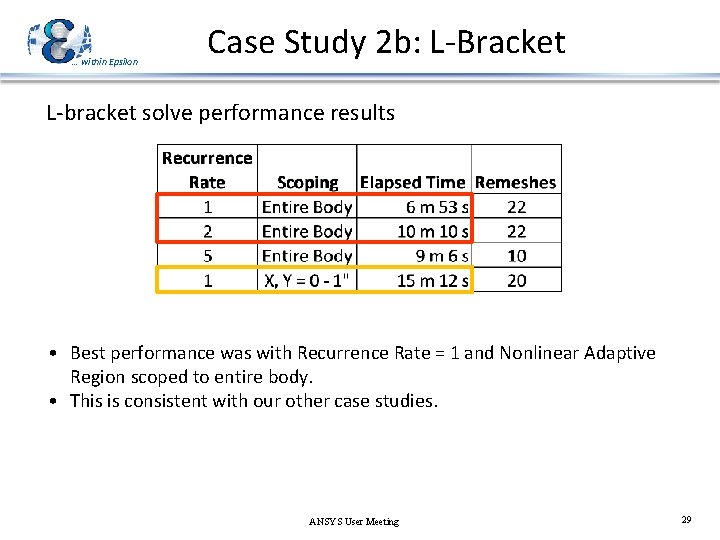 ... within Epsilon

Case Study 2b: L-Bracket

L-bracket solve performance results

| Recurrence Rate | Scoping | Elapsed Time | Remeshes |
|---|---|---|---|
| 1 | Entire Body | 6 m 53 s | 22 |
| 2 | Entire Body | 10 m 10 s | 22 |
| 5 | Entire Body | 9 m 6 s | 10 |
| 1 | X, Y = 0 - 1" | 15 m 12 s | 20 |

• Best performance was with Recurrence Rate = 1 and Nonlinear Adaptive Region scoped to entire body.
• This is consistent with our other case studies.

ANSYS User Meeting

29